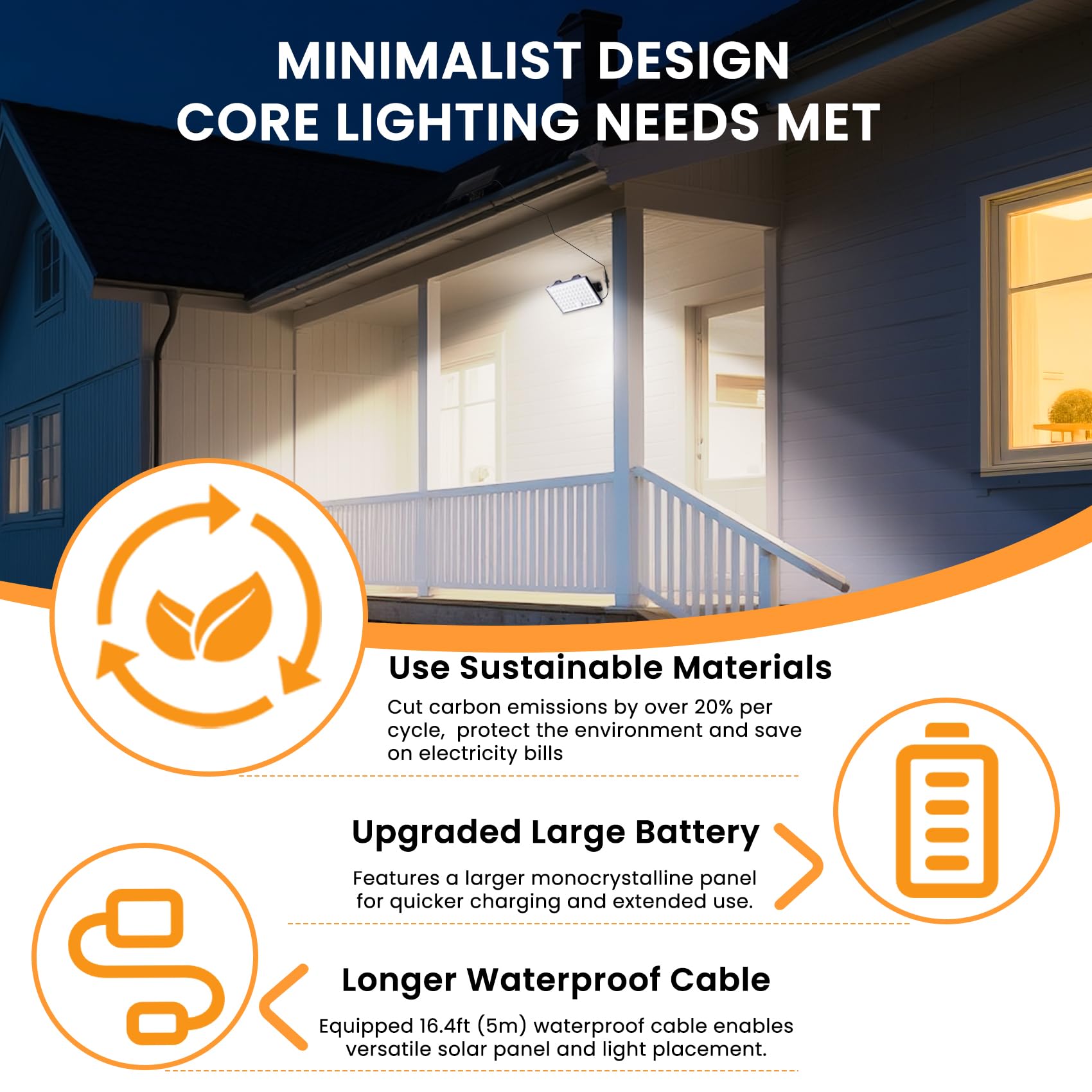 MINIMALIST DESIGN
CORE LIGHTING NEEDS MET

Use Sustainable Materials

Cut carbon emissions by over 20% per cycle,  protect the environment and save on electricity bills

Upgraded Large Battery

Features a larger monocrystalline panel for quicker charging and extended use.

Longer Waterproof Cable

Equipped 16.4ft (5m) waterproof cable enables versatile solar panel and light placement.